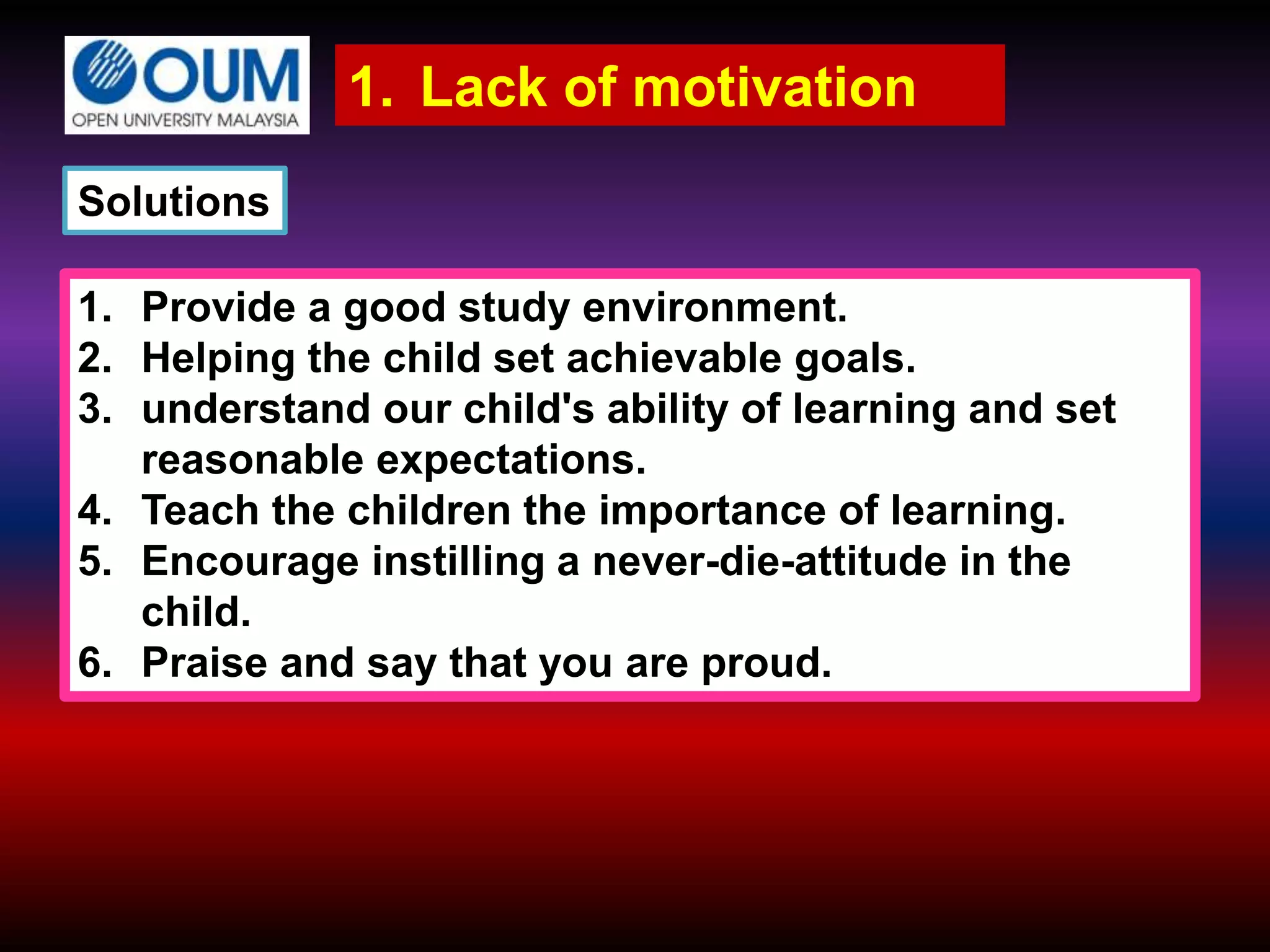 OUM
OPEN UNIVERSITY MALAYSIA

1. Lack of motivation

Solutions

1. Provide a good study environment.
2. Helping the child set achievable goals.
3. understand our child's ability of learning and set reasonable expectations.
4. Teach the children the importance of learning.
5. Encourage instilling a never-die-attitude in the child.
6. Praise and say that you are proud.